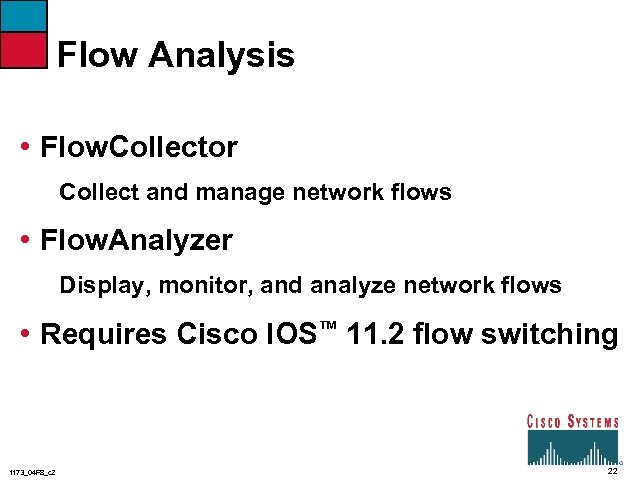 Flow Analysis

• FlowCollector

Collect and manage network flows

• FlowAnalyzer

Display, monitor, and analyze network flows

• Requires Cisco IOS™ 11.2 flow switching

1173_04F8_c2

CISCO SYSTEMS

22